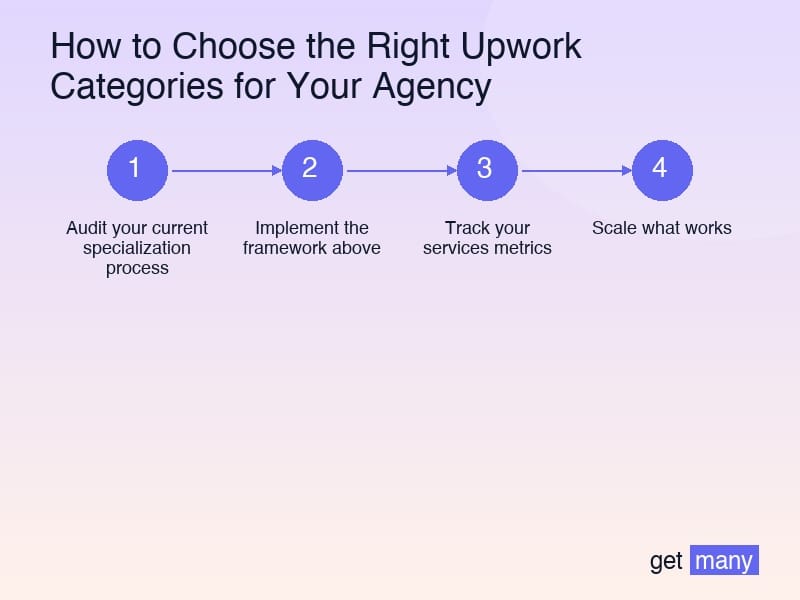 How to Choose the Right Upwork Categories for Your Agency

1
Audit your current specialization process

2
Implement the framework above

3
Track your services metrics

4
Scale what works

get many